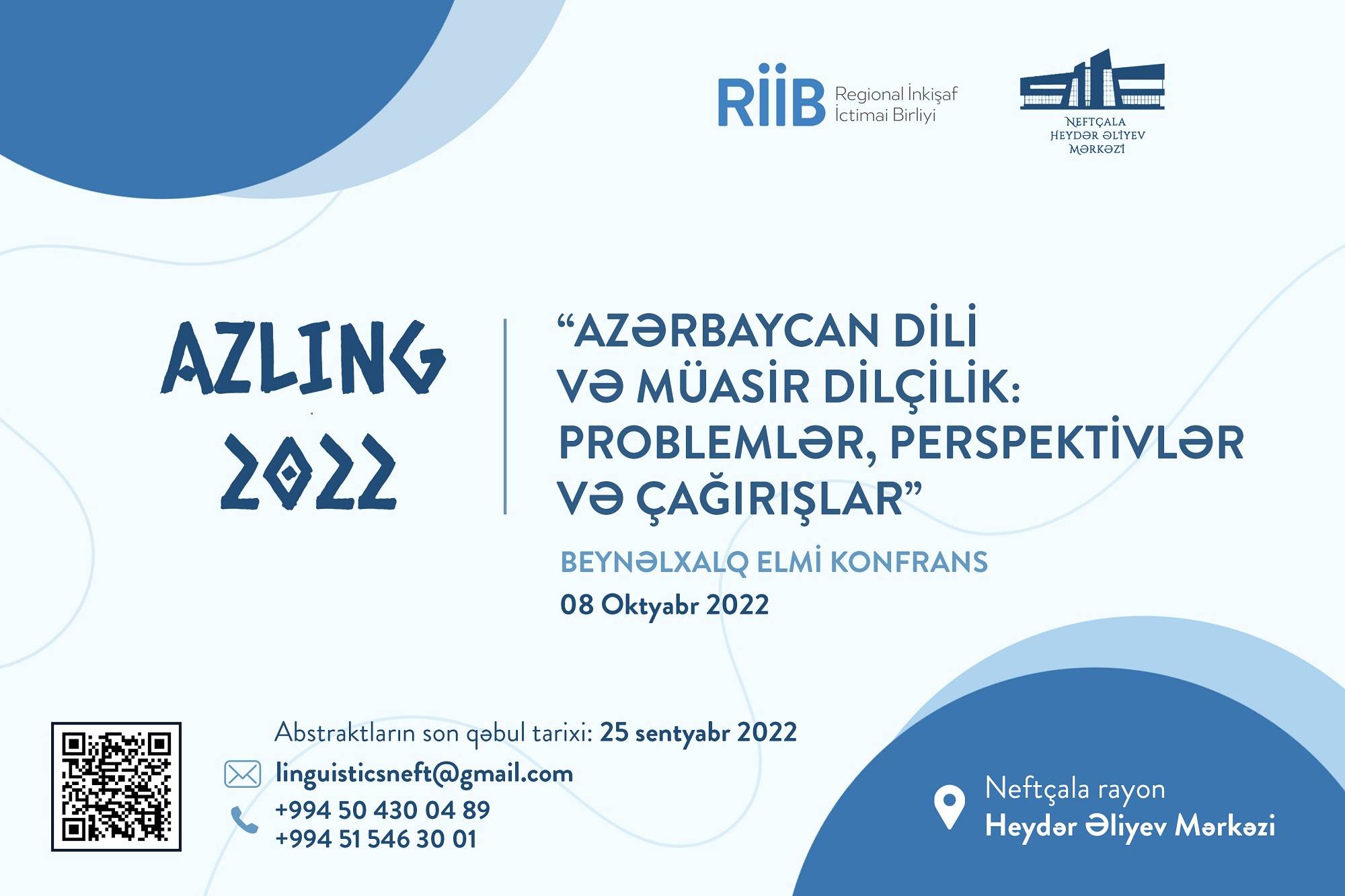 RİİB Regional İnkişaf İctimai Birliyi

NEFTÇALA HEYDƏR ƏLİYEV MƏRKƏZİ

AZLING 2022

“AZƏRBAYCAN DİLİ VƏ MÜASİR DİLÇİLİK: PROBLEMLƏR, PERSPEKTİVLƏR VƏ ÇAĞIRIŞLAR”

BEYNƏLXALQ ELMİ KONFRANS

08 Oktyabr 2022

Abstraktların son qəbul tarixi: 25 sentyabr 2022

linguisticsneft@gmail.com

+994 50 430 04 89
+994 51 546 30 01

Neftçala rayon
Heydər Əliyev Mərkəzi